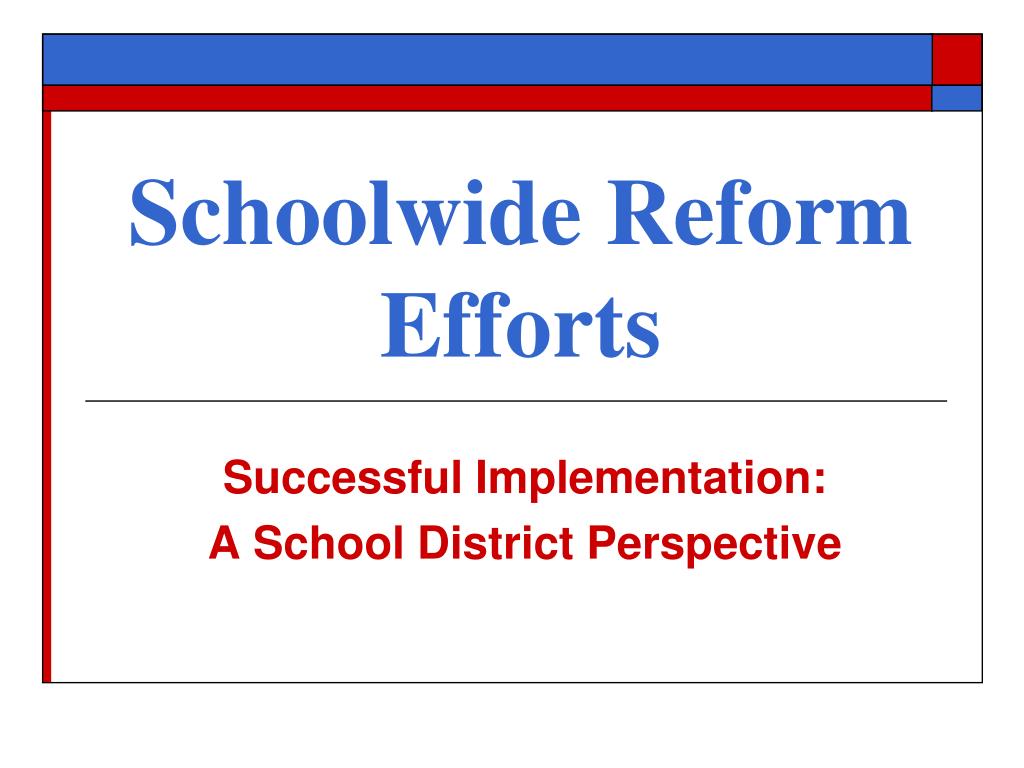 Schoolwide Reform Efforts

Successful Implementation:
A School District Perspective